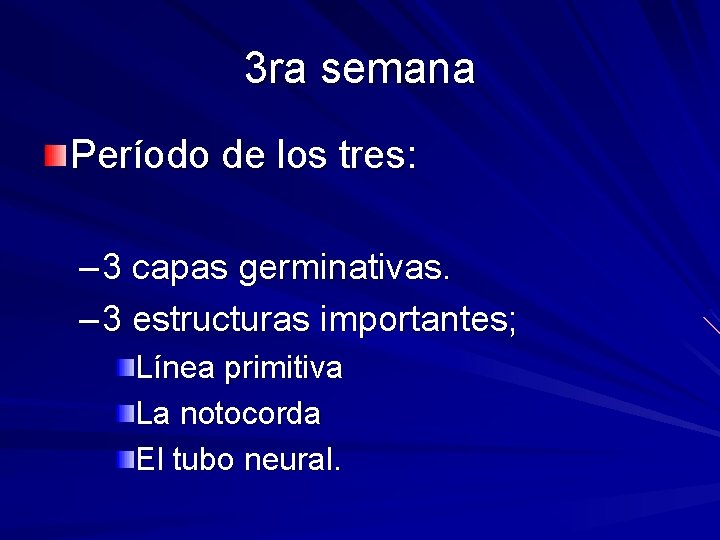 3ra semana

Período de los tres:

– 3 capas germinativas.
– 3 estructuras importantes;
Línea primitiva
La notocorda
El tubo neural.